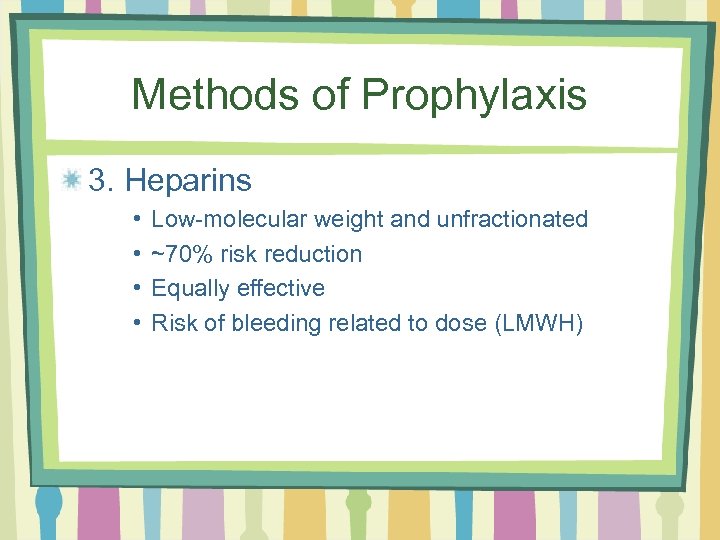 Methods of Prophylaxis

3. Heparins

• Low-molecular weight and unfractionated
• ~70% risk reduction
• Equally effective
• Risk of bleeding related to dose (LMWH)